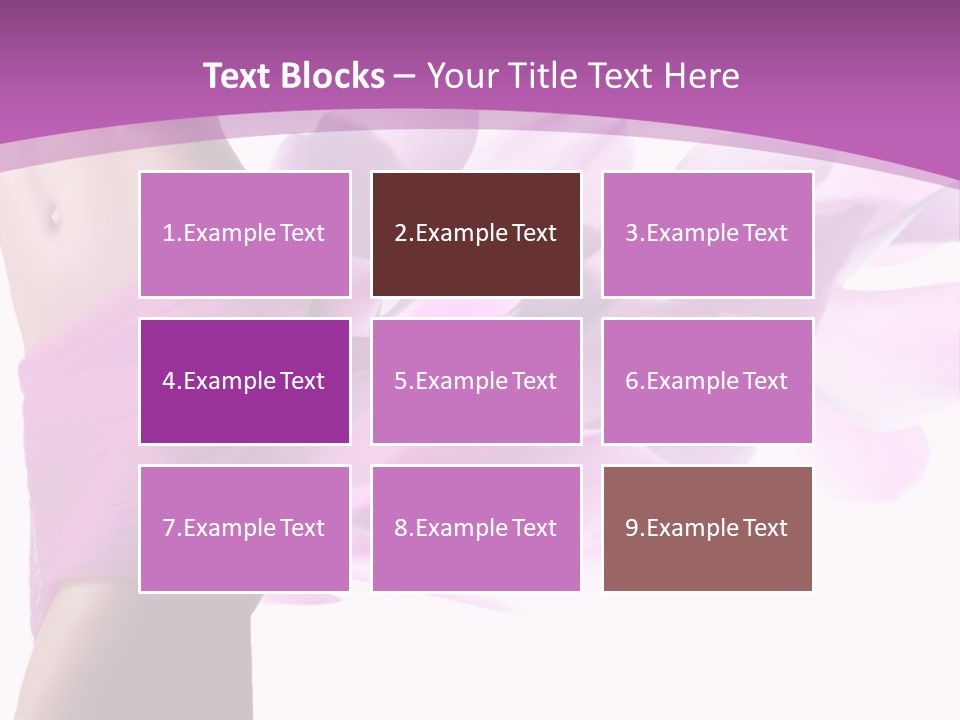 Text Blocks – Your Title Text Here

1.Example Text

2.Example Text

3.Example Text

4.Example Text

5.Example Text

6.Example Text

7.Example Text

8.Example Text

9.Example Text